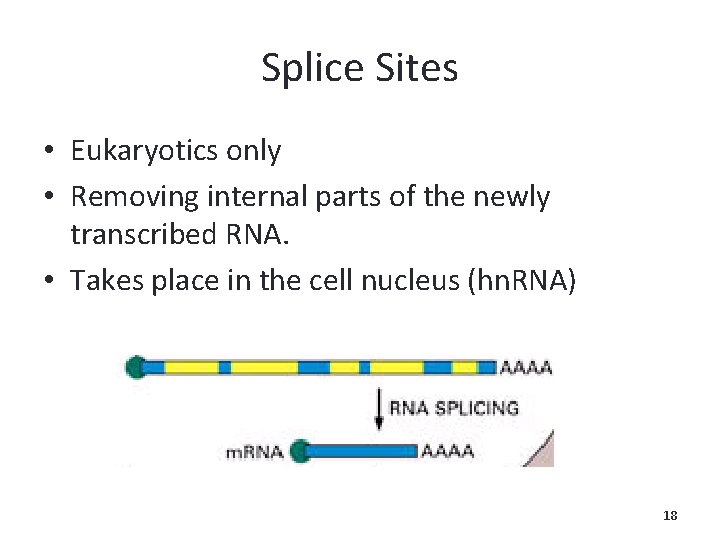 Splice Sites

• Eukaryotics only
• Removing internal parts of the newly transcribed RNA.
• Takes place in the cell nucleus (hnRNA)

AAAA

RNA SPLICING

mRNA

AAAA

18